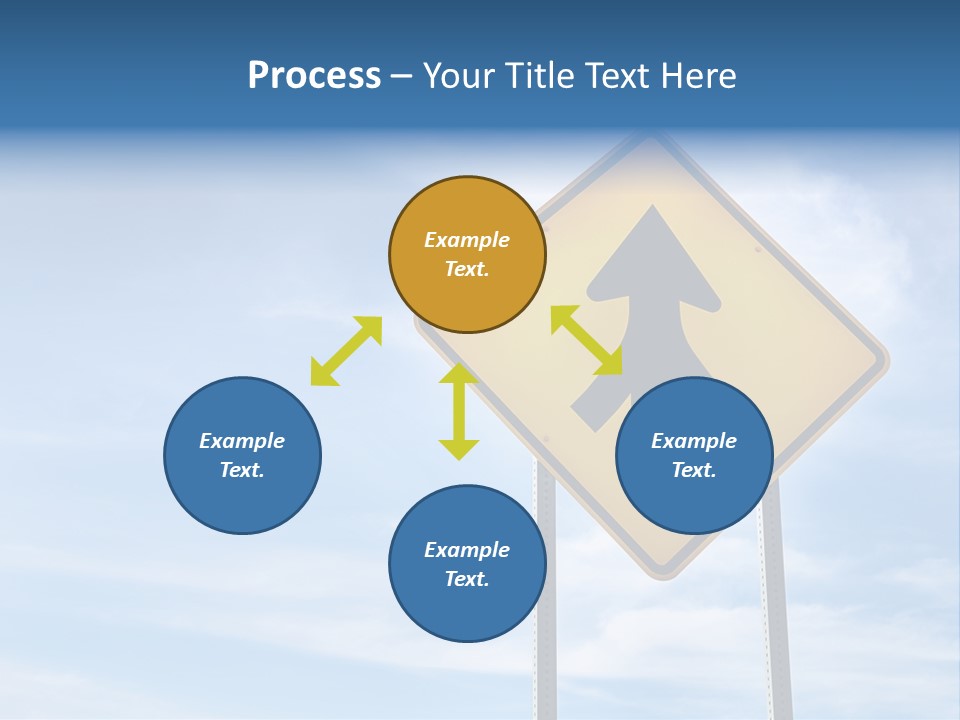 Process – Your Title Text Here

Example Text.

Example Text.

Example Text.

Example Text.